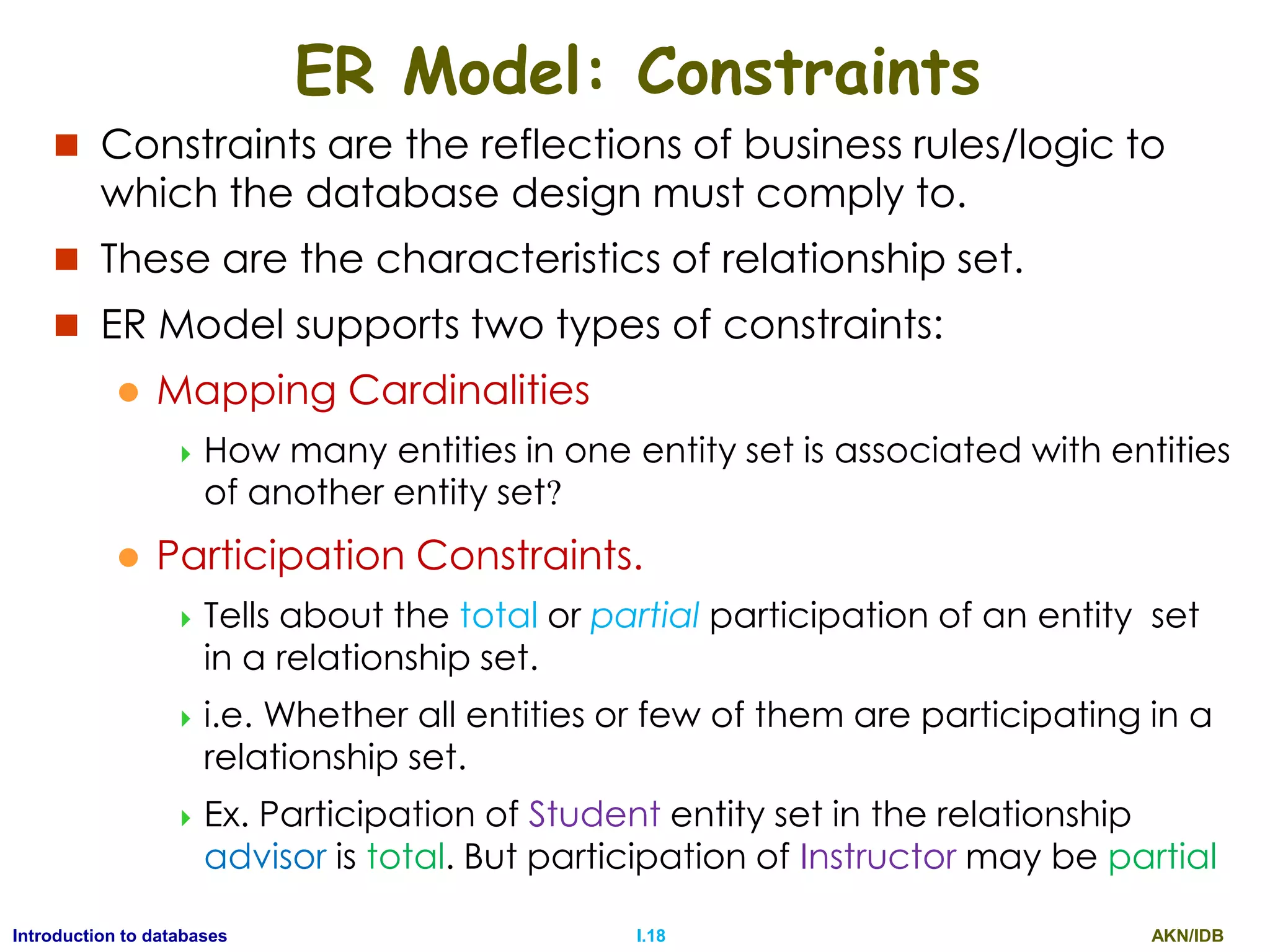 ER Model: Constraints

Constraints are the reflections of business rules/logic to which the database design must comply to.

These are the characteristics of relationship set.

ER Model supports two types of constraints:

Mapping Cardinalities

How many entities in one entity set is associated with entities of another entity set?

Participation Constraints.

Tells about the total or partial participation of an entity set in a relationship set.

i.e. Whether all entities or few of them are participating in a relationship set.

Ex. Participation of Student entity set in the relationship advisor is total. But participation of Instructor may be partial

Introduction to databases

I.18

AKN/IDB